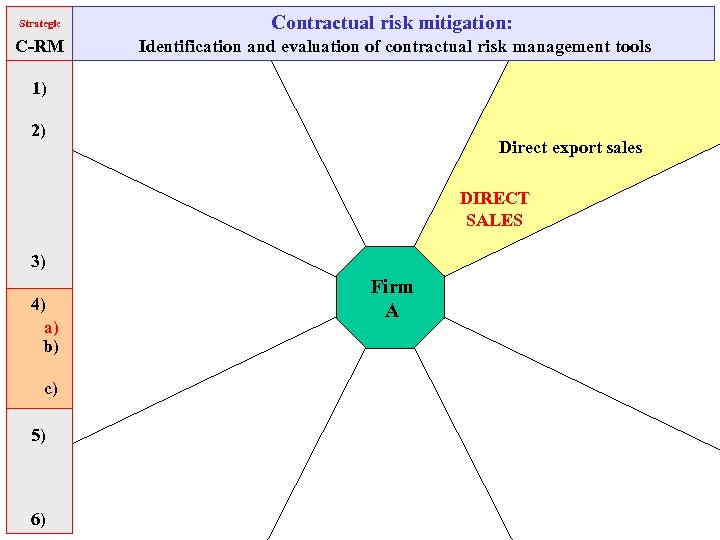 Strategic
C-RM

Contractual risk mitigation:
Identification and evaluation of contractual risk management tools

1)
2)
3)
4)
a)
b)
c)
5)
6)

Direct export sales

DIRECT SALES

Firm A